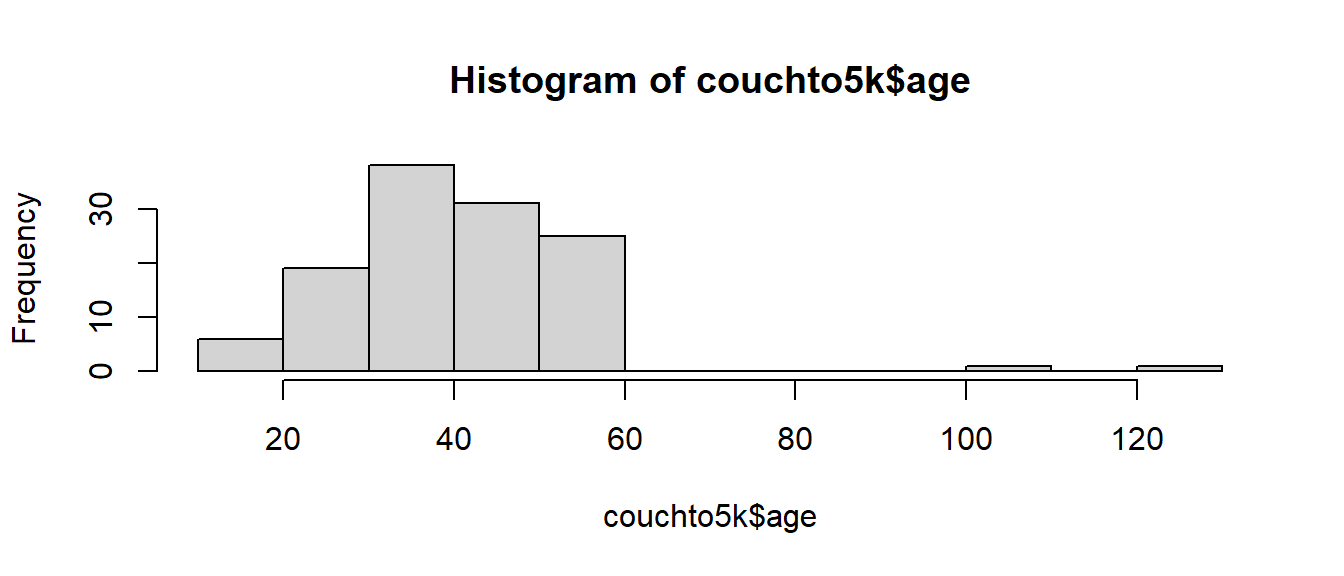 Histogram of couchto5k\$age

Frequency

0
10
30

20
40
60
80
100
120

couchto5k\$age